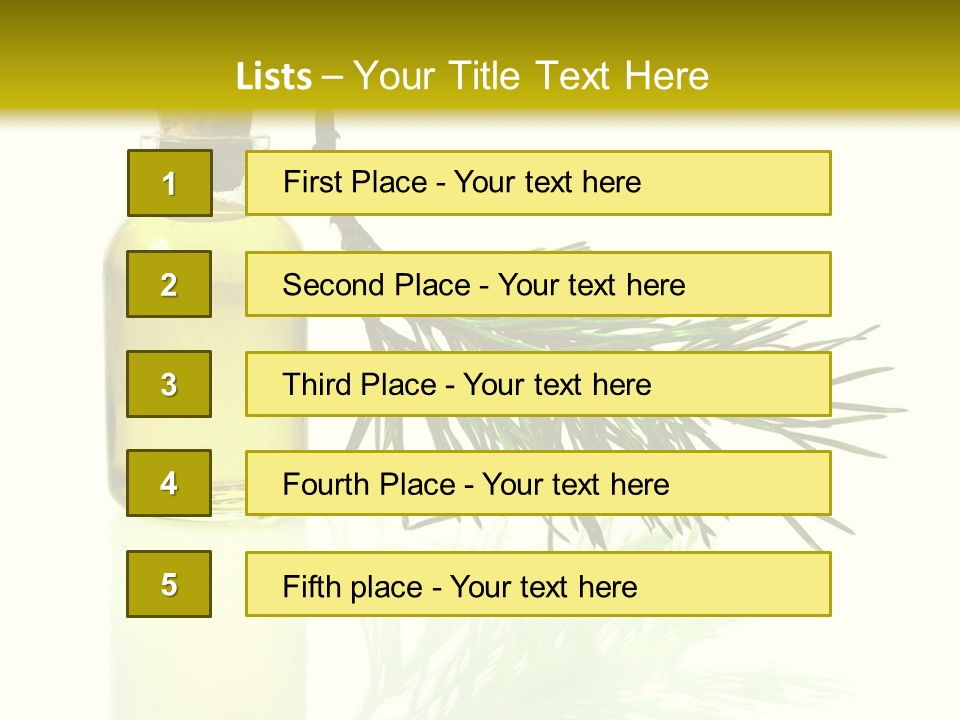 Lists – Your Title Text Here

1

First Place - Your text here

2

Second Place - Your text here

3

Third Place - Your text here

4

Fourth Place - Your text here

5

Fifth place - Your text here